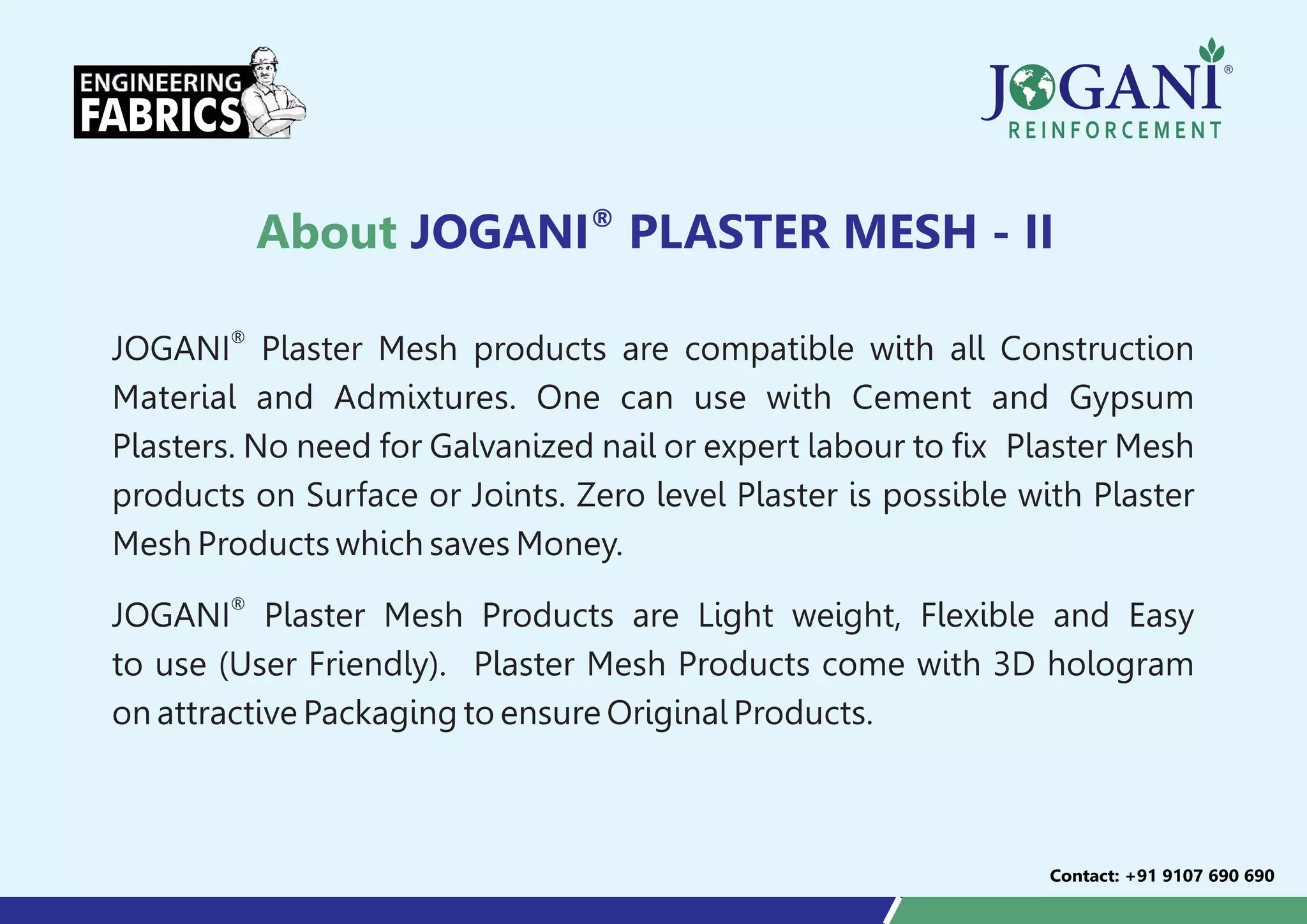 ENGINEERING FABRICS

JOGANI®
REINFORCEMENT

About JOGANI® PLASTER MESH - II

JOGANI® Plaster Mesh products are compatible with all Construction Material and Admixtures. One can use with Cement and Gypsum Plasters. No need for Galvanized nail or expert labour to fix Plaster Mesh products on Surface or Joints. Zero level Plaster is possible with Plaster Mesh Products which saves Money.

JOGANI® Plaster Mesh Products are Light weight, Flexible and Easy to use (User Friendly). Plaster Mesh Products come with 3D hologram on attractive Packaging to ensure Original Products.

Contact: +91 9107 690 690